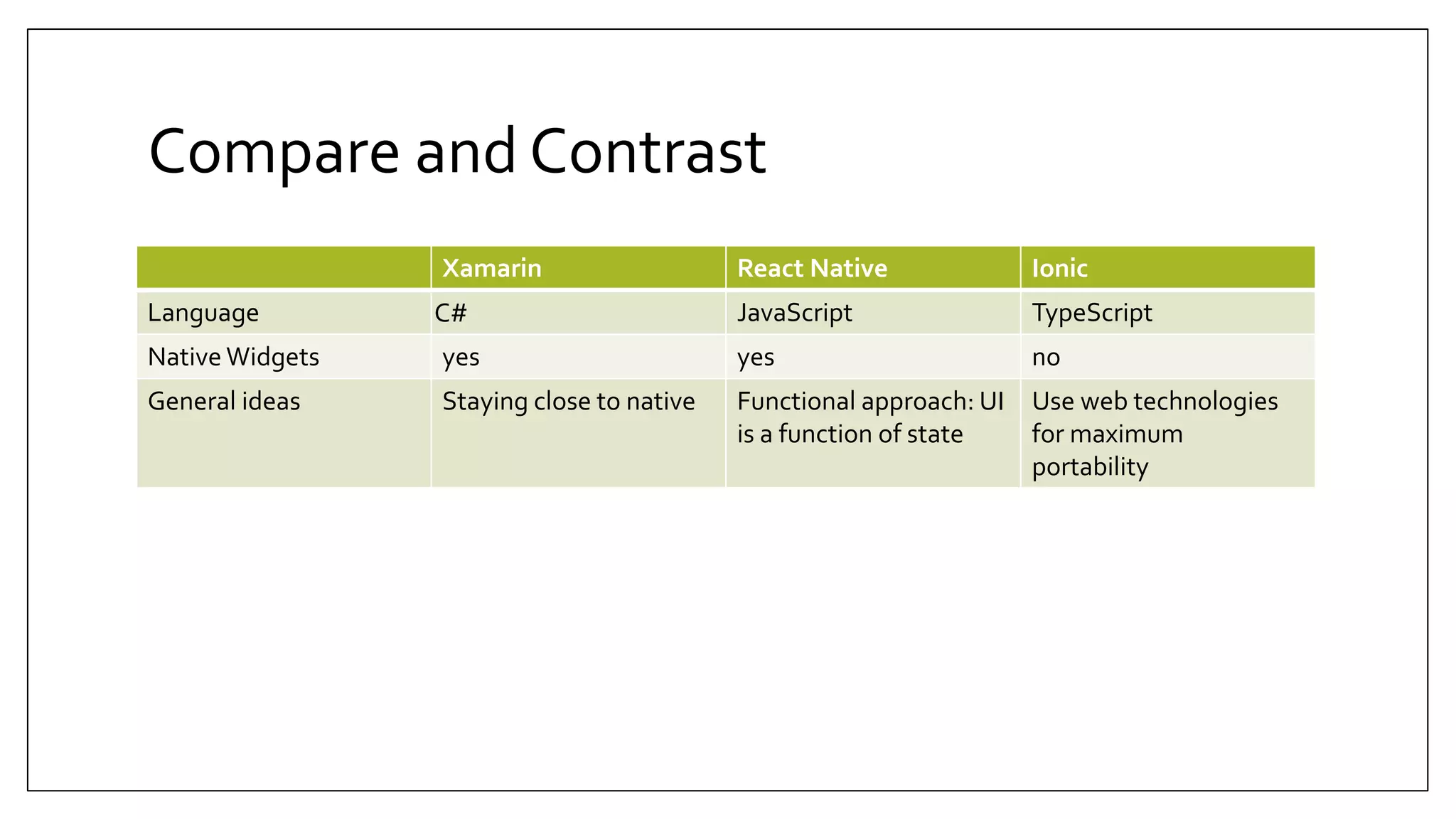 Compare and Contrast

| | Xamarin | React Native | Ionic |
|---|---|---|---|
| Language | C# | JavaScript | TypeScript |
| Native Widgets | yes | yes | no |
| General ideas | Staying close to native | Functional approach: UI is a function of state | Use web technologies for maximum portability |